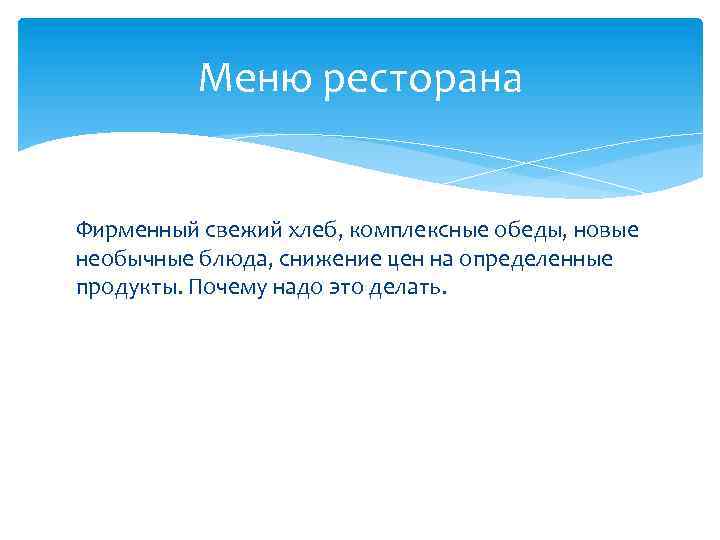 Меню ресторана

Фирменный свежий хлеб, комплексные обеды, новые необычные блюда, снижение цен на определенные продукты. Почему надо это делать.